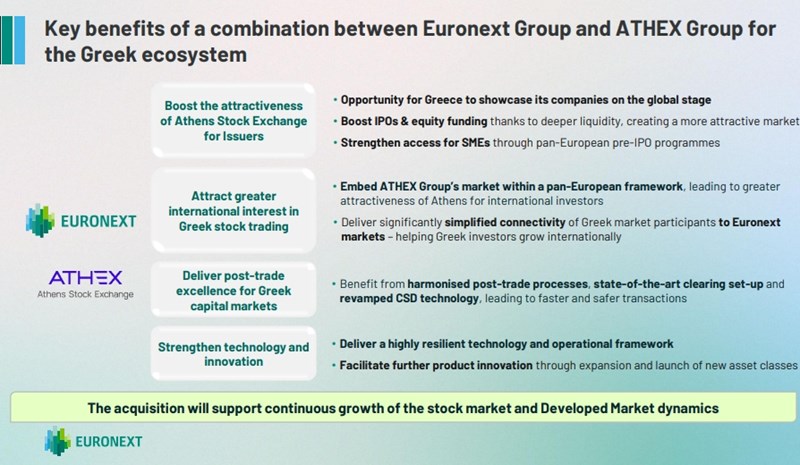 Key benefits of a combination between Euronext Group and ATHEX Group for the Greek ecosystem

EURONEXT

ATHEX
Athens Stock Exchange

Boost the attractiveness of Athens Stock Exchange for Issuers

• Opportunity for Greece to showcase its companies on the global stage
• Boost IPOs & equity funding thanks to deeper liquidity, creating a more attractive market
• Strengthen access for SMEs through pan-European pre-IPO programmes

Attract greater international interest in Greek stock trading

• Embed ATHEX Group's market within a pan-European framework, leading to greater attractiveness of Athens for international investors
• Deliver significantly simplified connectivity of Greek market participants to Euronext markets – helping Greek investors grow internationally

Deliver post-trade excellence for Greek capital markets

• Benefit from harmonised post-trade processes, state-of-the-art clearing set-up and revamped CSD technology, leading to faster and safer transactions

Strengthen technology and innovation

• Deliver a highly resilient technology and operational framework
• Facilitate further product innovation through expansion and launch of new asset classes

The acquisition will support continuous growth of the stock market and Developed Market dynamics

EURONEXT